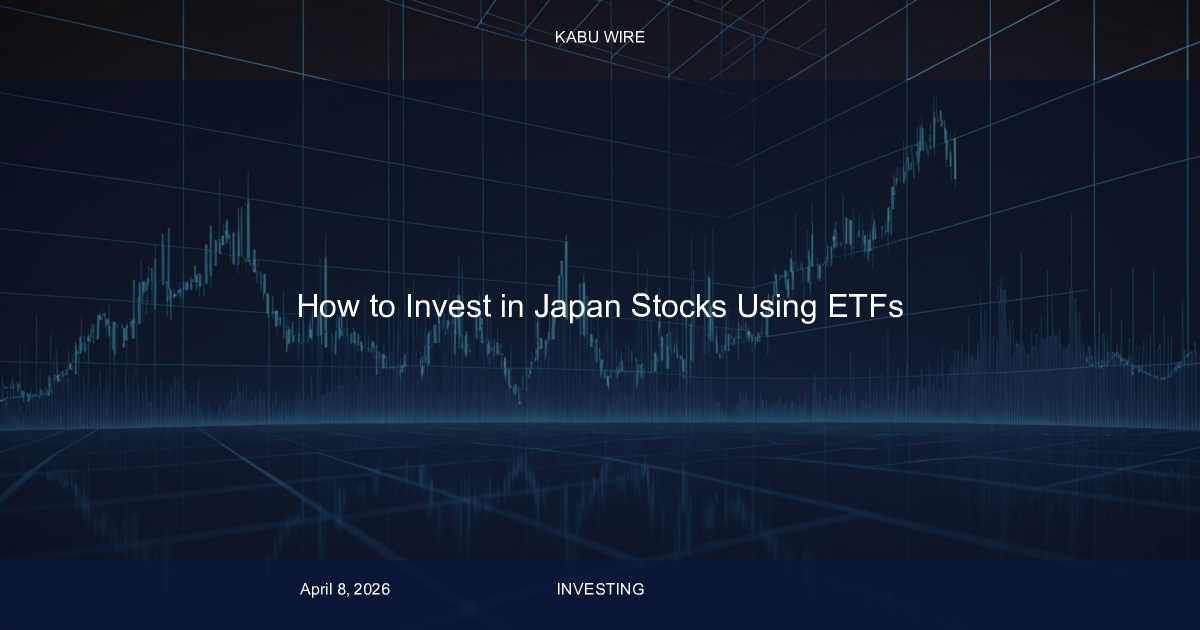 KABU WIRE

How to Invest in Japan Stocks Using ETFs

April 8, 2026

INVESTING